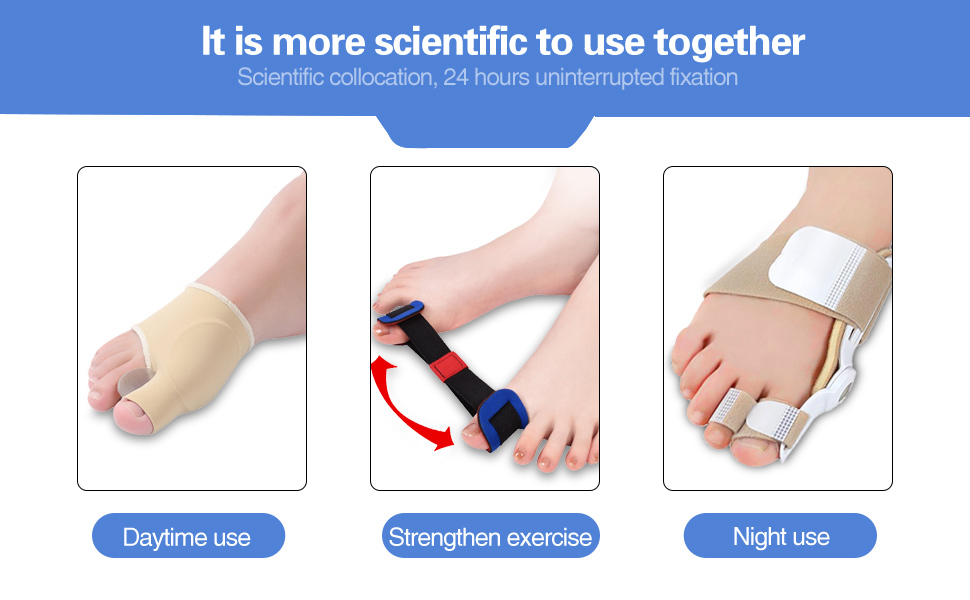 It is more scientific to use together
Scientific collocation, 24 hours uninterrupted fixation

Daytime use

Strengthen exercise

Night use